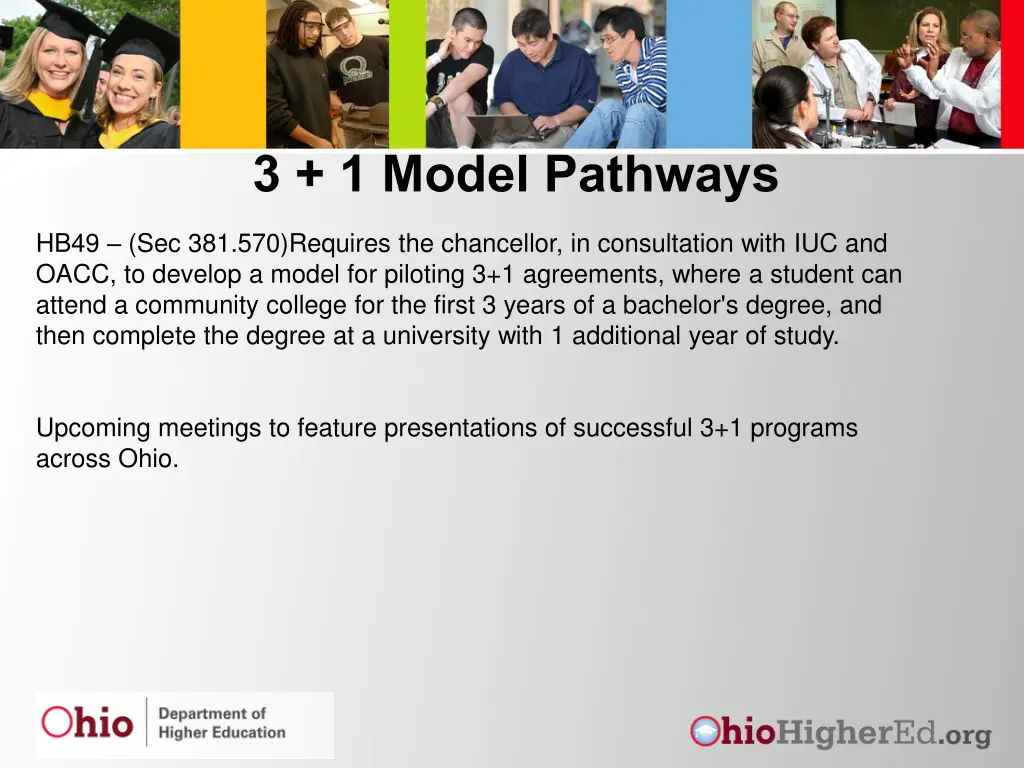 3 + 1 Model Pathways

HB49 – (Sec 381.570)Requires the chancellor, in consultation with IUC and OACC, to develop a model for piloting 3+1 agreements, where a student can attend a community college for the first 3 years of a bachelor's degree, and then complete the degree at a university with 1 additional year of study.

Upcoming meetings to feature presentations of successful 3+1 programs across Ohio.

Ohio Department of Higher Education

OhioHigherEd.org